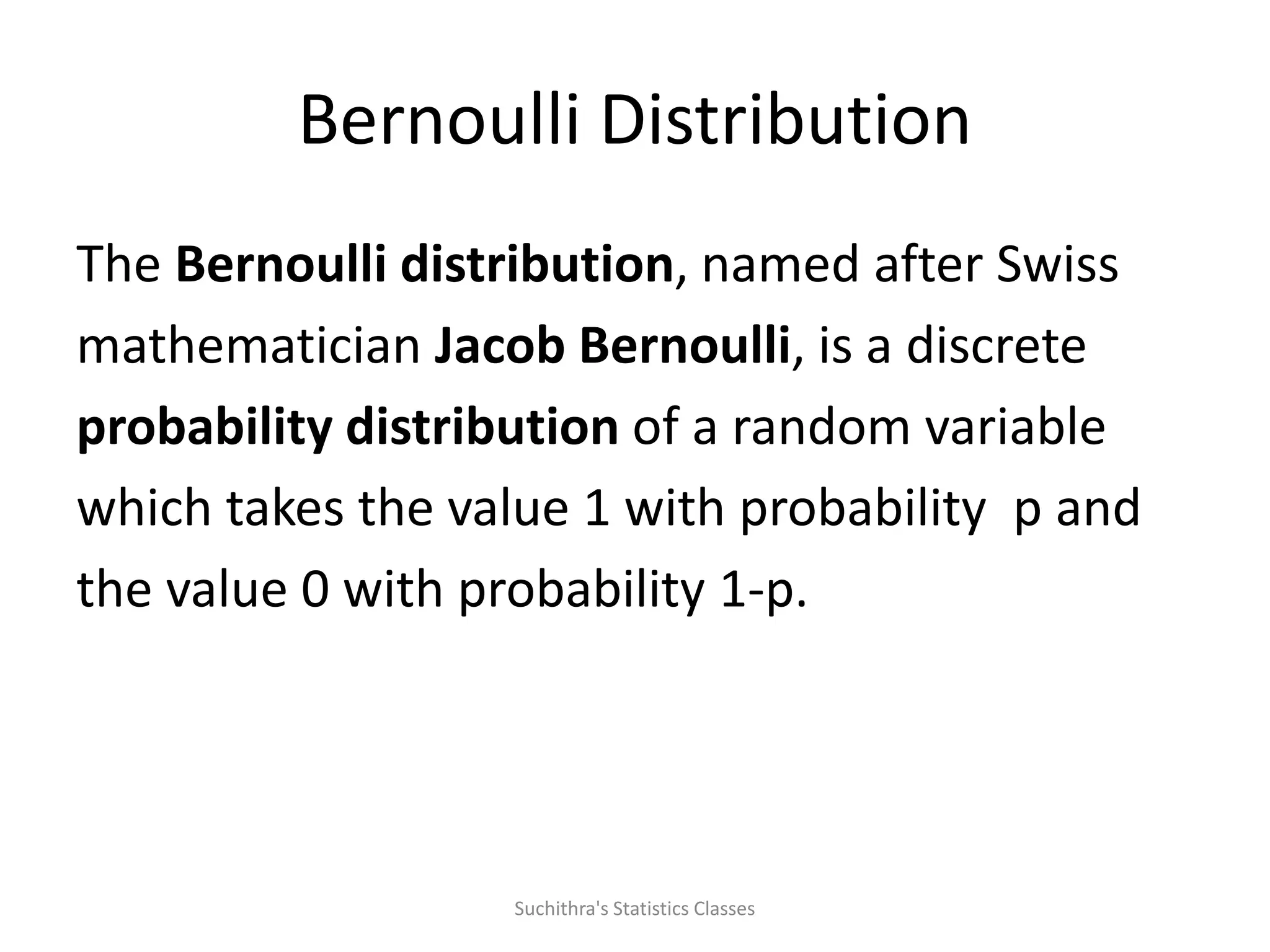 Bernoulli Distribution

The Bernoulli distribution, named after Swiss mathematician Jacob Bernoulli, is a discrete probability distribution of a random variable which takes the value 1 with probability p and the value 0 with probability 1-p.

Suchithra's Statistics Classes